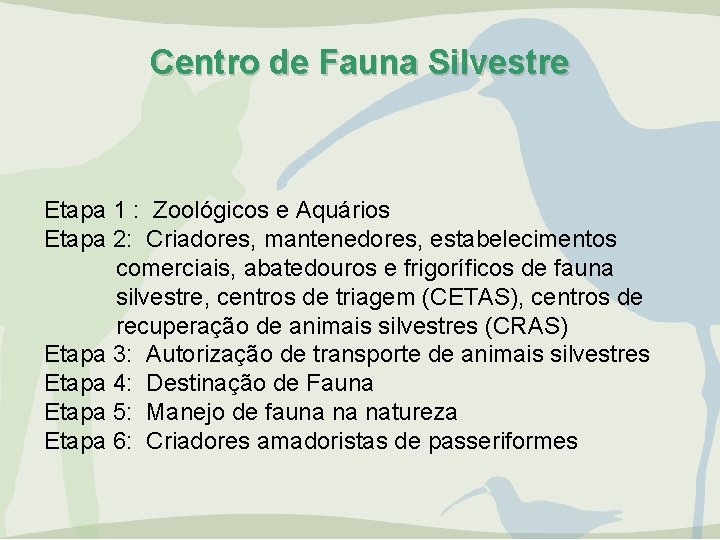 Centro de Fauna Silvestre

Etapa 1 : Zoológicos e Aquários
Etapa 2: Criadores, mantenedores, estabelecimentos comerciais, abatedouros e frigoríficos de fauna silvestre, centros de triagem (CETAS), centros de recuperação de animais silvestres (CRAS)
Etapa 3: Autorização de transporte de animais silvestres
Etapa 4: Destinação de Fauna
Etapa 5: Manejo de fauna na natureza
Etapa 6: Criadores amadoristas de passeriformes